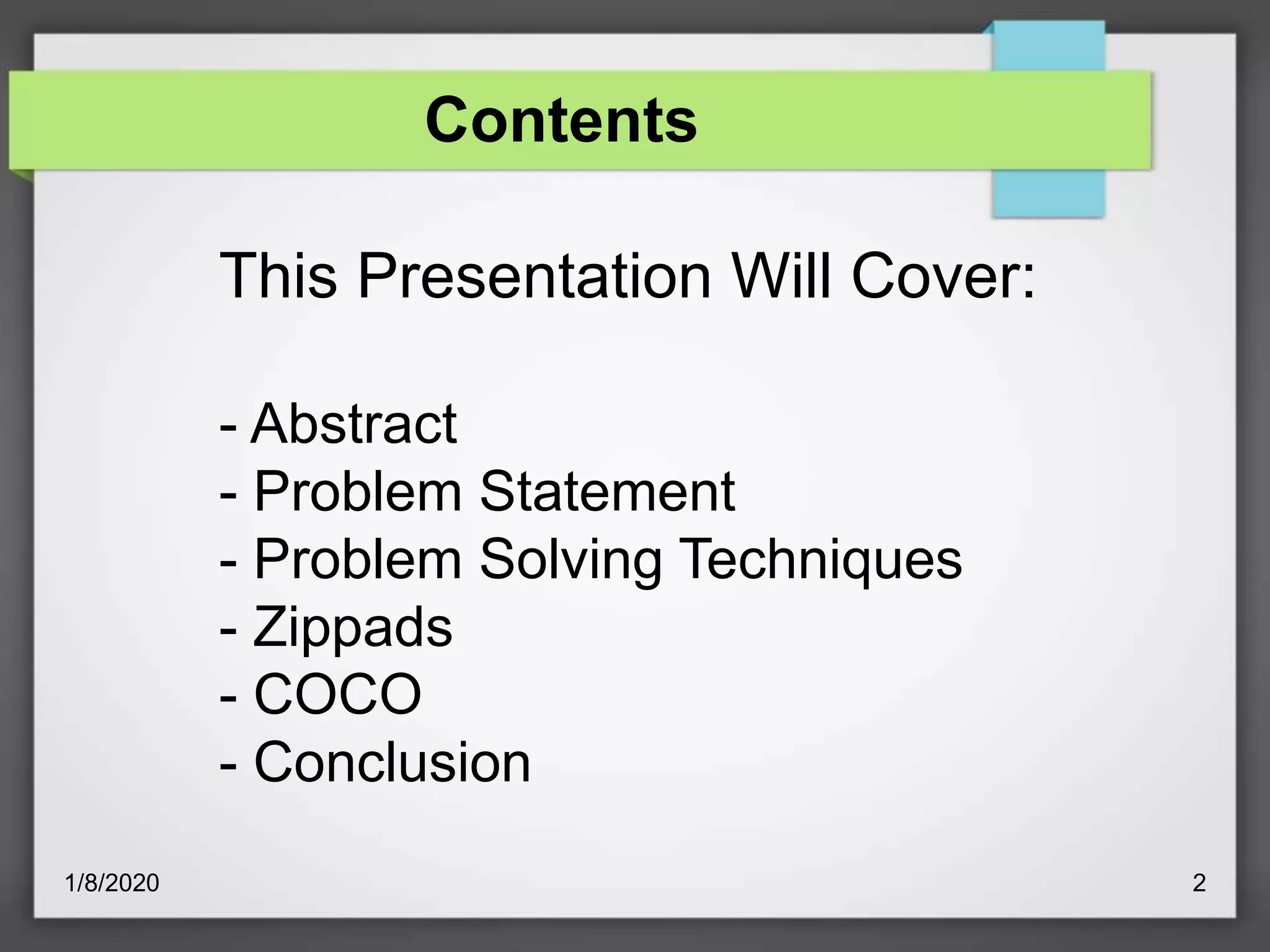 Contents

This Presentation Will Cover:

- Abstract
- Problem Statement
- Problem Solving Techniques
- Zippads
- COCO
- Conclusion

1/8/2020

2